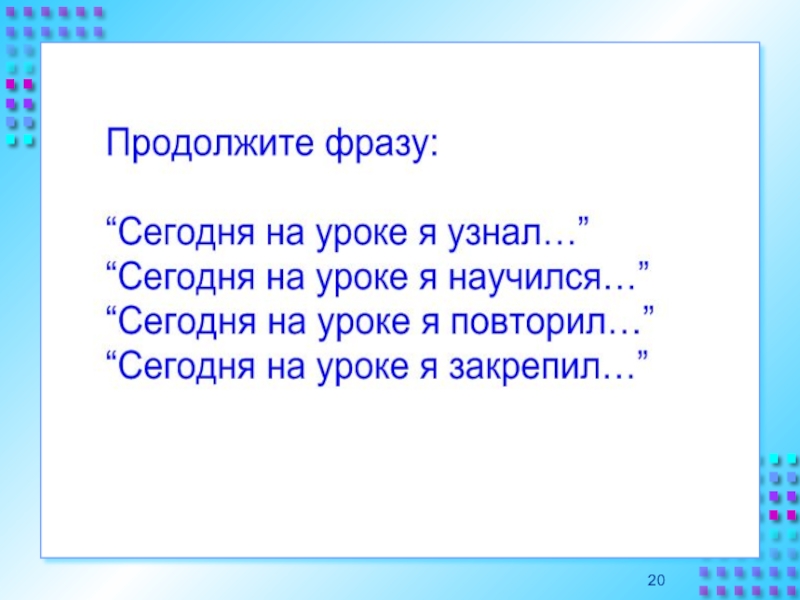 Продолжите фразу:

“Сегодня на уроке я узнал…”
“Сегодня на уроке я научился…”
“Сегодня на уроке я повторил…”
“Сегодня на уроке я закрепил…”

20